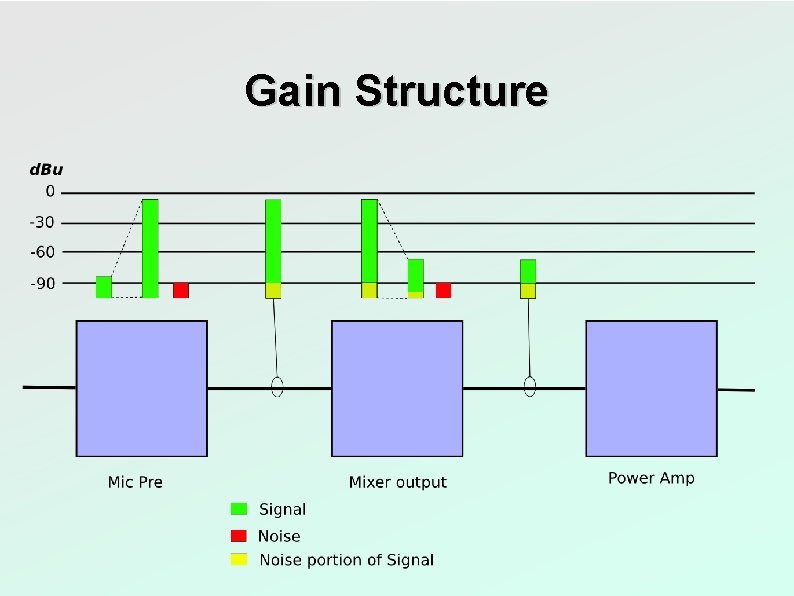 Gain Structure

dBu
0
-30
-60
-90

Mic Pre

Mixer output

Power Amp

Signal
Noise
Noise portion of Signal